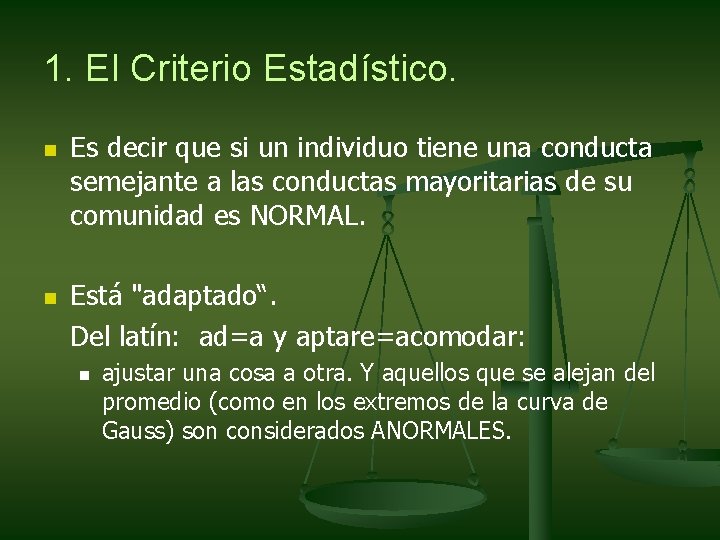 1. El Criterio Estadístico.

Es decir que si un individuo tiene una conducta semejante a las conductas mayoritarias de su comunidad es NORMAL.

Está "adaptado“.

Del latín: ad=a y aptare=acomodar:

ajustar una cosa a otra. Y aquellos que se alejan del promedio (como en los extremos de la curva de Gauss) son considerados ANORMALES.